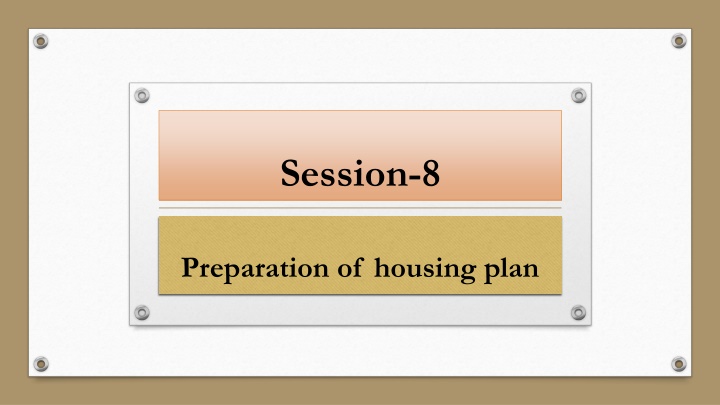 Session-8

Preparation of housing plan